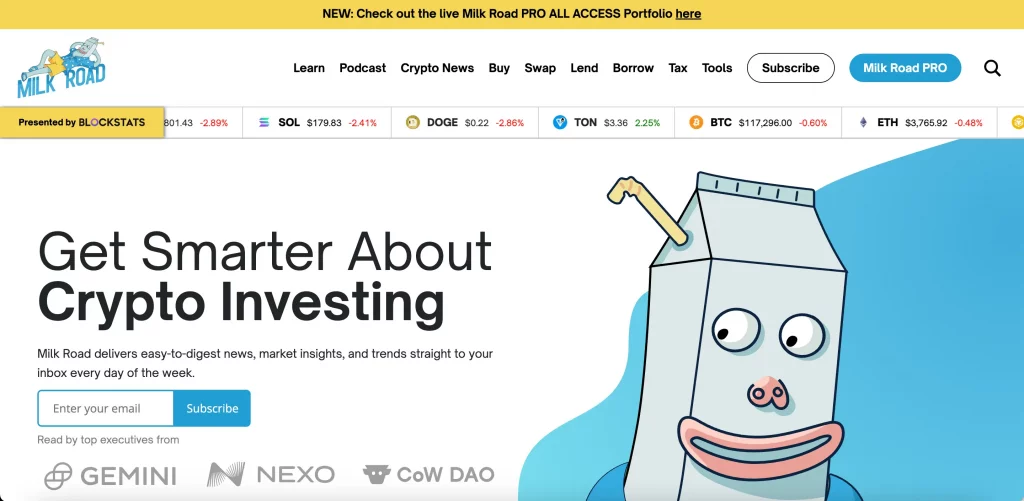 NEW: Check out the live Milk Road PRO ALL ACCESS Portfolio here

MILK ROAD

Learn Podcast Crypto News Buy Swap Lend Borrow Tax Tools Subscribe Milk Road PRO

Presented by BLOCKSTATS

801.43 -2.89% SOL $179.83 -2.41% DOGE $0.22 -2.86% TON $3.36 2.25% BTC $117,296.00 -0.60% ETH $3,765.92 -0.48%

Get Smarter About
Crypto Investing

Milk Road delivers easy-to-digest news, market insights, and trends straight to your inbox every day of the week.

Enter your email
Subscribe

Read by top executives from

GEMINI NEXO CoW DAO